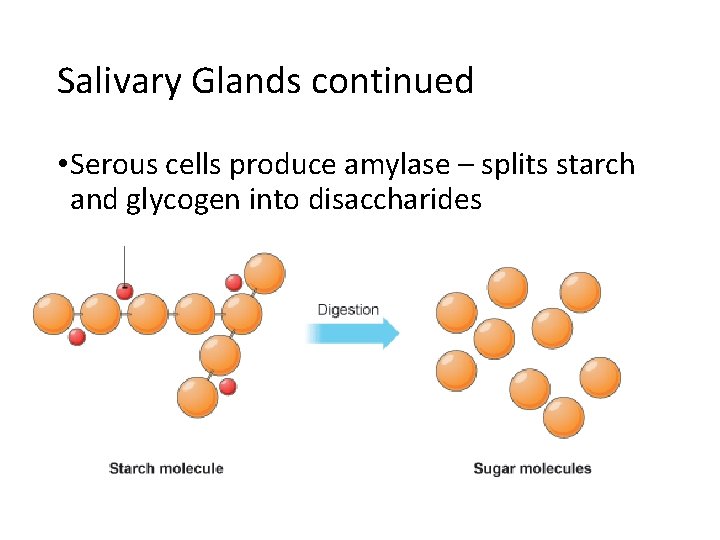 Salivary Glands continued

•Serous cells produce amylase – splits starch and glycogen into disaccharides

Digestion

Starch molecule

Sugar molecules